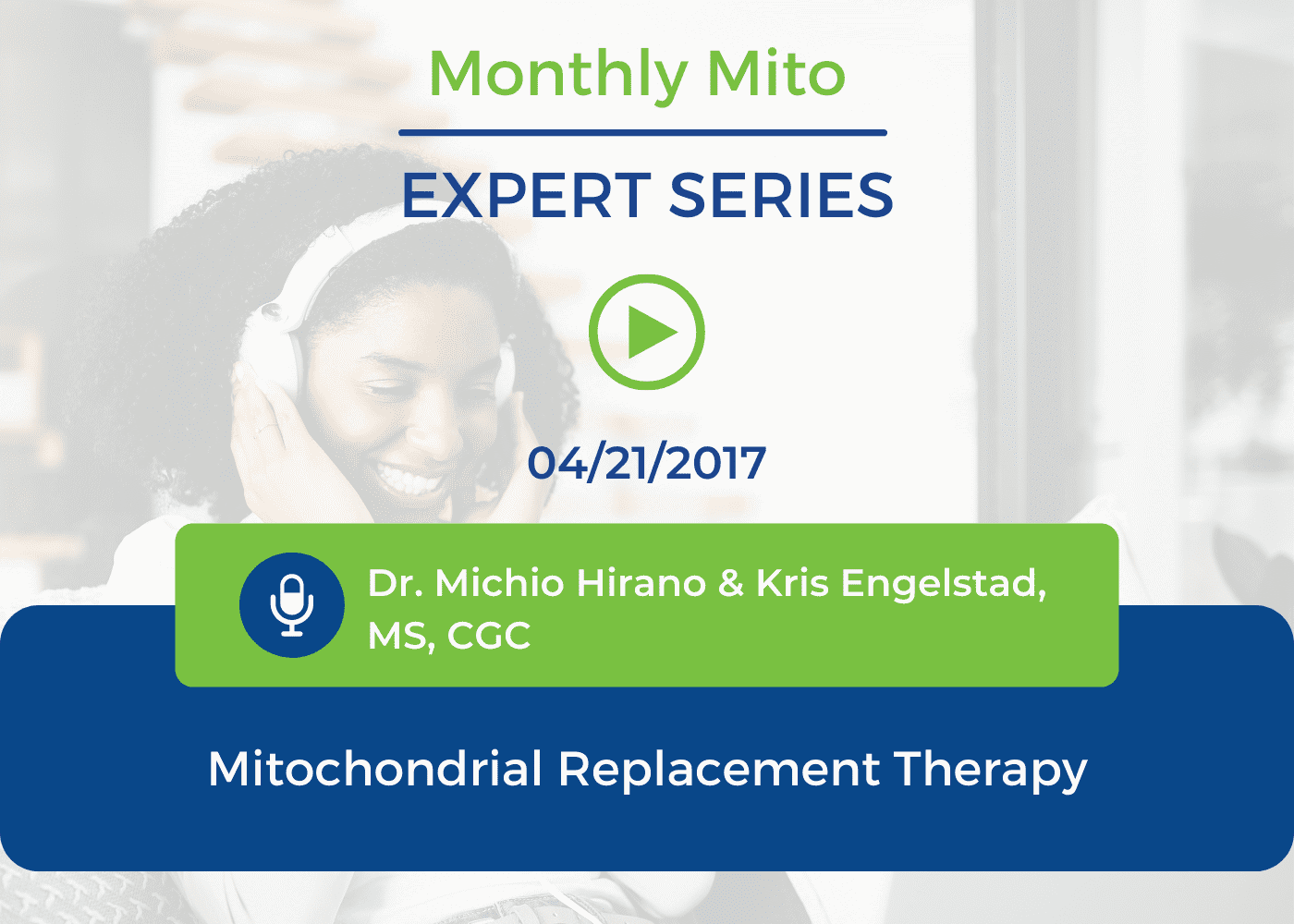 Monthly Mito

EXPERT SERIES

04/21/2017

Dr. Michio Hirano & Kris Engelstad, MS, CGC

Mitochondrial Replacement Therapy